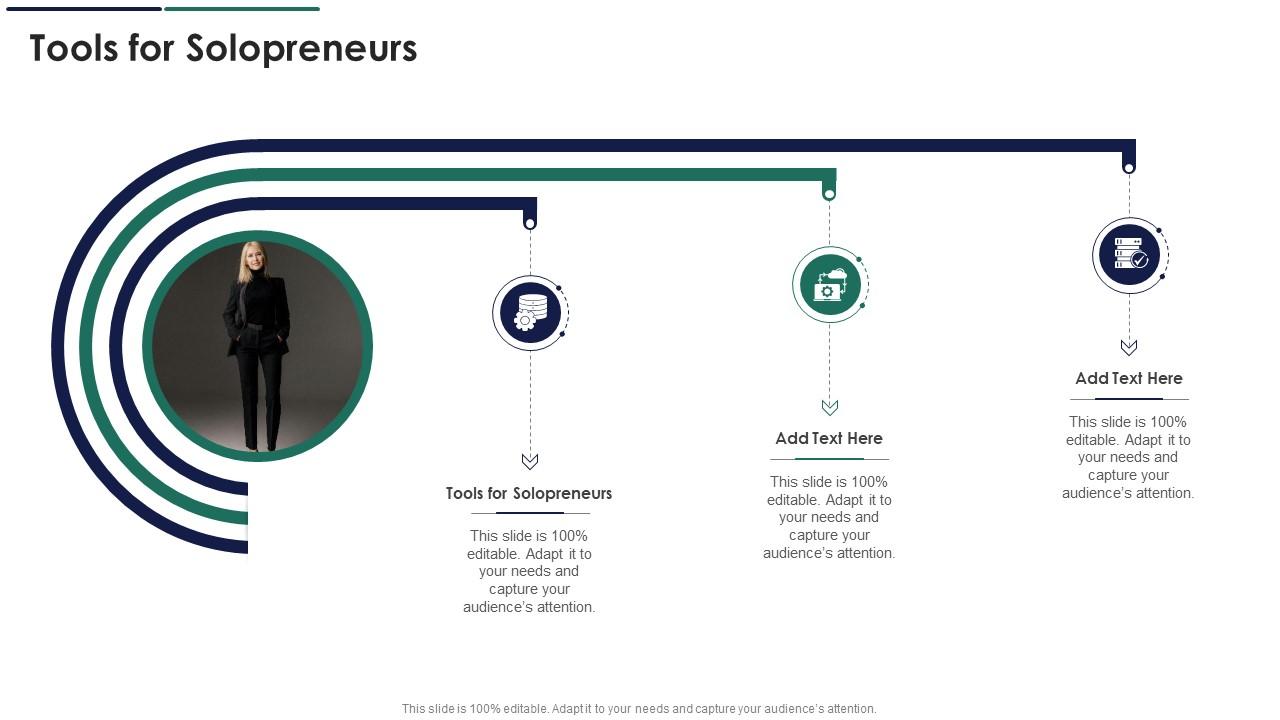 Tools for Solopreneurs

Tools for Solopreneurs

This slide is 100% editable. Adapt it to your needs and capture your audience's attention.

Add Text Here

This slide is 100% editable. Adapt it to your needs and capture your audience's attention.

Add Text Here

This slide is 100% editable. Adapt it to your needs and capture your audience's attention.

This slide is 100% editable. Adapt it to your needs and capture your audience's attention.